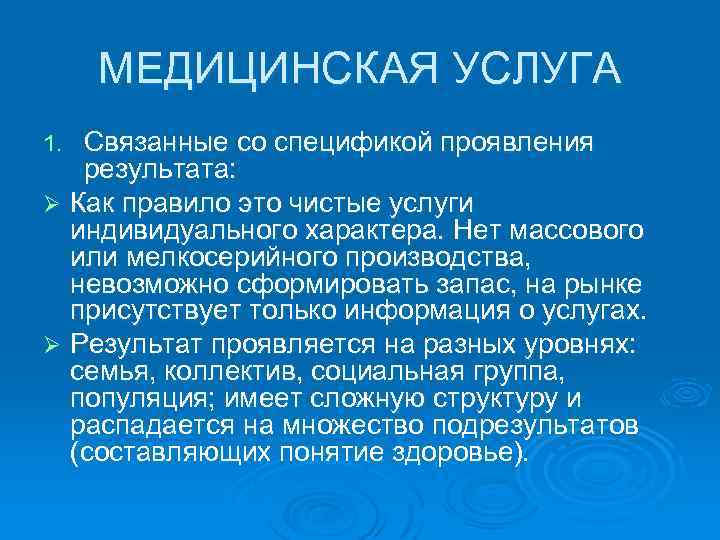 МЕДИЦИНСКАЯ УСЛУГА

1. Связанные со спецификой проявления результата:

➢ Как правило это чистые услуги индивидуального характера. Нет массового или мелкосерийного производства, невозможно сформировать запас, на рынке присутствует только информация о услугах.

➢ Результат проявляется на разных уровнях: семья, коллектив, социальная группа, популяция; имеет сложную структуру и распадается на множество подрезультатов (составляющих понятие здоровье).